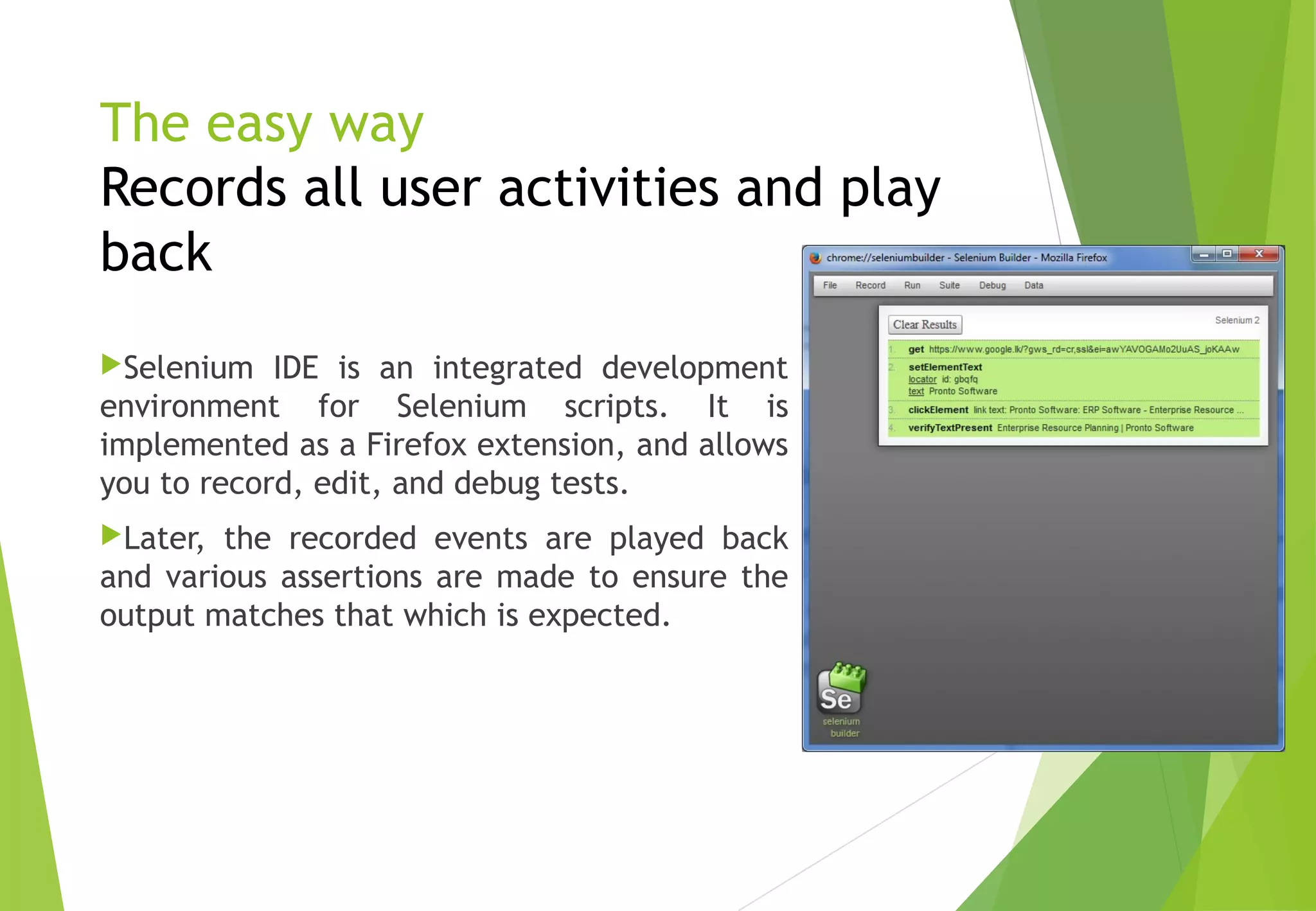 The easy way
Records all user activities and play back

Selenium IDE is an integrated development environment for Selenium scripts. It is implemented as a Firefox extension, and allows you to record, edit, and debug tests.

Later, the recorded events are played back and various assertions are made to ensure the output matches that which is expected.

chrome://seleniumbuilder - Selenium Builder - Mozilla Firefox

File Record Run Suite Debug Data

Clear Results

Selenium 2

1. get https://www.google.lk/?gws_rd=cr,ssl&ei=awYAVOGAMo2UuAS_joKAAw
2. setElementText
locator id: gbqfq
text Pronto Software
3. clickElement link text: Pronto Software: ERP Software - Enterprise Resource ...
4. verifyTextPresent Enterprise Resource Planning | Pronto Software

Se
selenium
builder